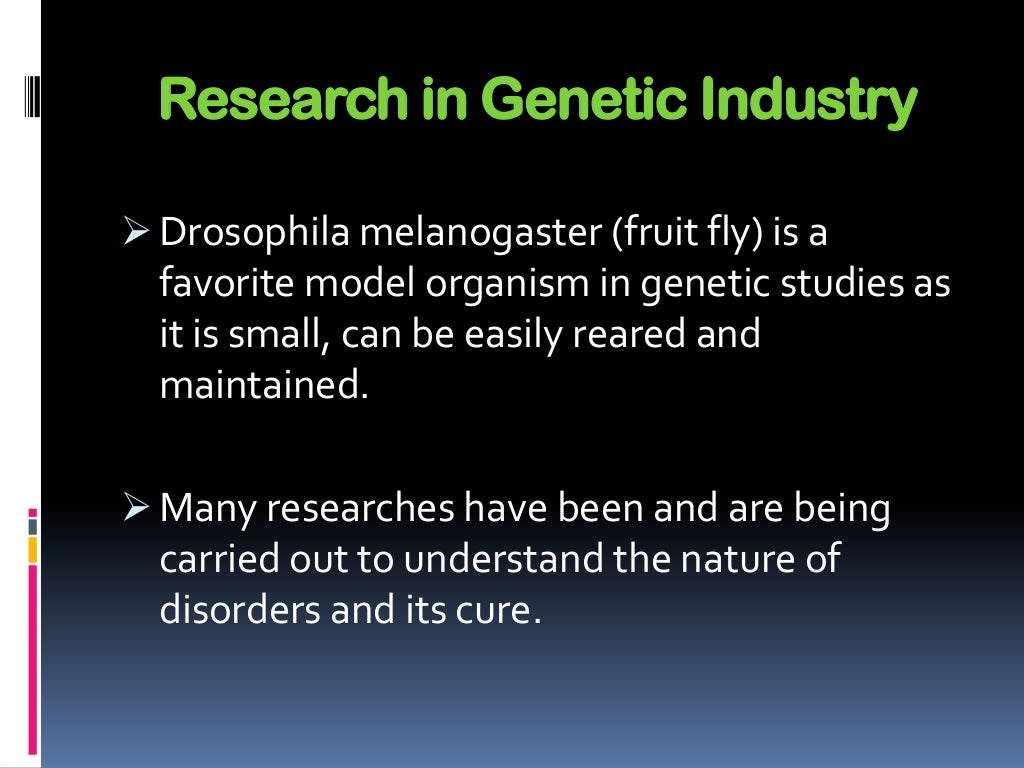 Research in Genetic Industry

➢ Drosophila melanogaster (fruit fly) is a favorite model organism in genetic studies as it is small, can be easily reared and maintained.

➢ Many researches have been and are being carried out to understand the nature of disorders and its cure.